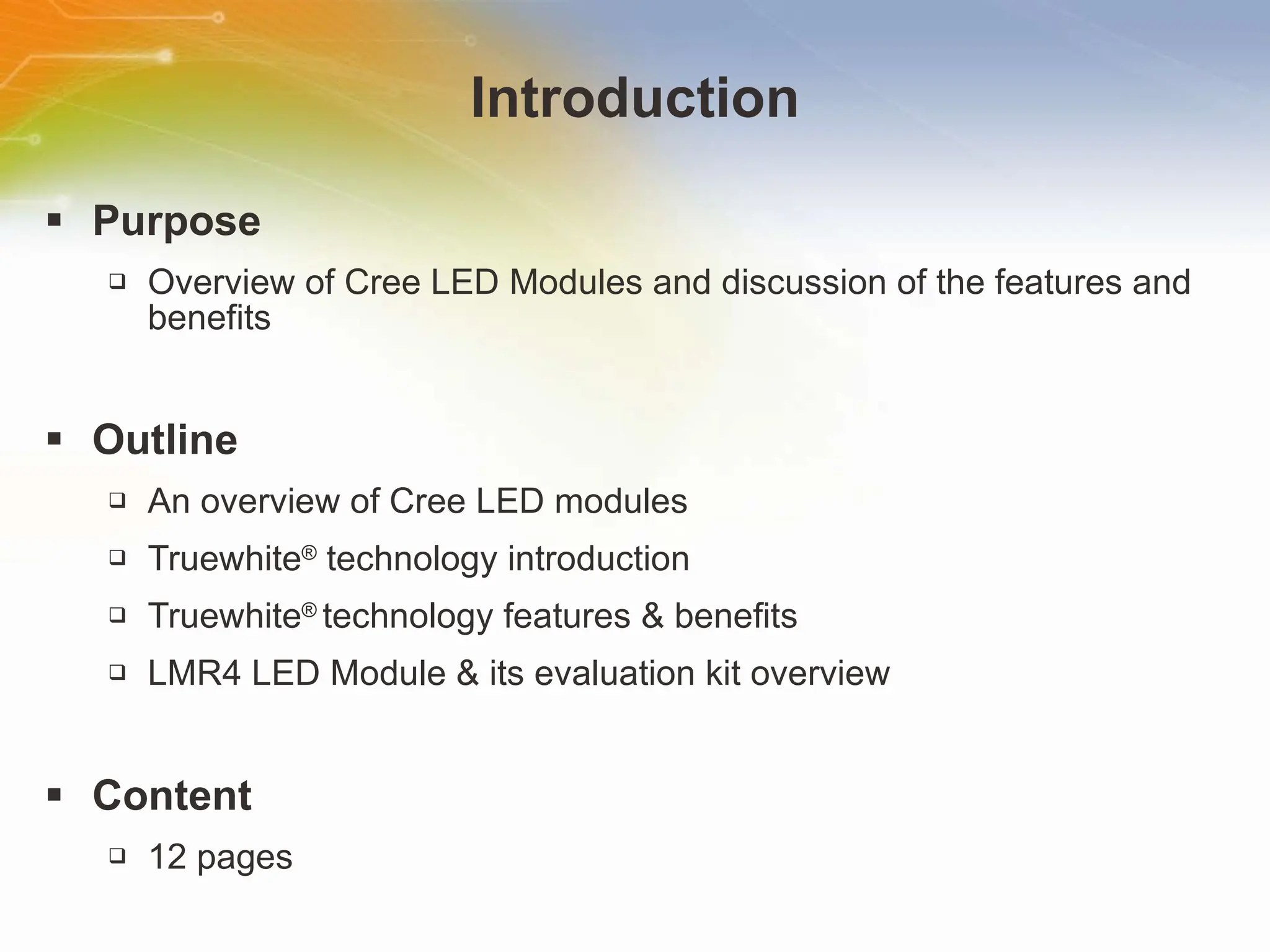 Introduction

▪ Purpose

❑ Overview of Cree LED Modules and discussion of the features and benefits

▪ Outline

❑ An overview of Cree LED modules

❑ Truewhite® technology introduction

❑ Truewhite® technology features & benefits

❑ LMR4 LED Module & its evaluation kit overview

▪ Content

❑ 12 pages